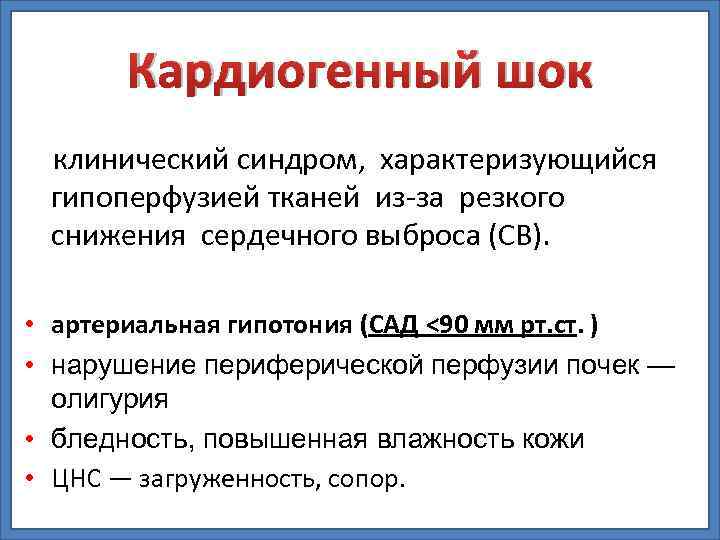 Кардиогенный шок

клинический синдром, характеризующийся гипоперфузией тканей из-за резкого снижения сердечного выброса (СВ).

• артериальная гипотония (САД <90 мм рт.ст. )
• нарушение периферической перфузии почек — олигурия
• бледность, повышенная влажность кожи
• ЦНС — загруженность, сопор.